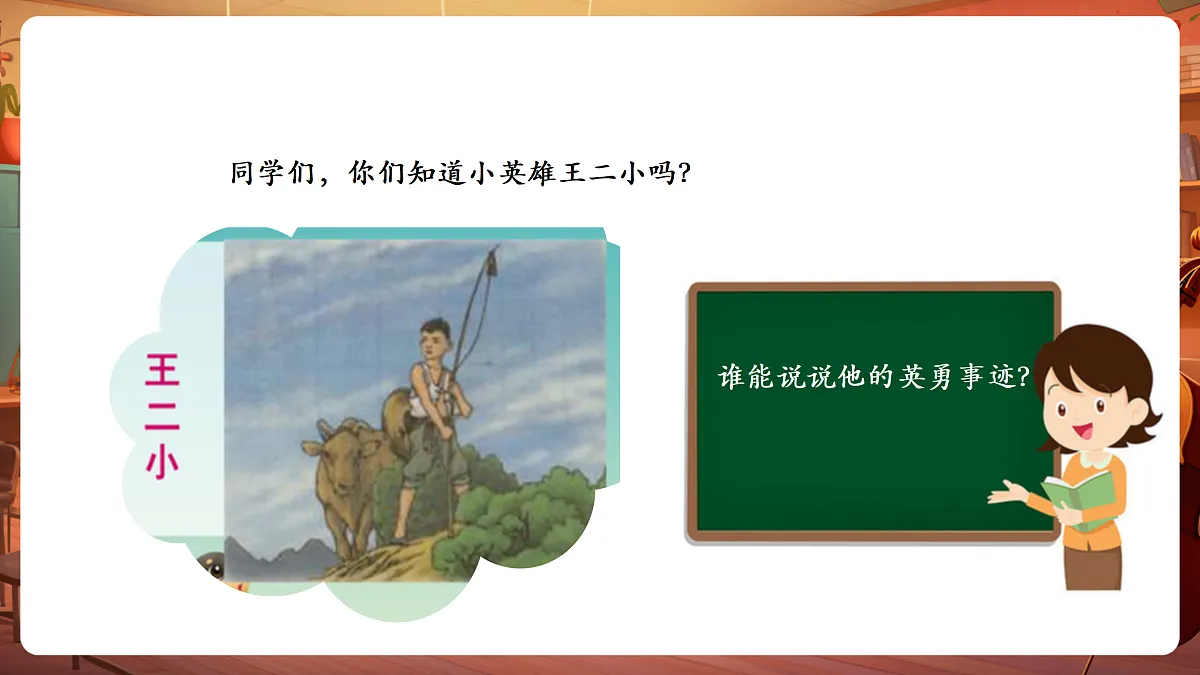 同学们，你们知道小英雄王二小吗？

王二小

谁能说说他的英勇事迹？